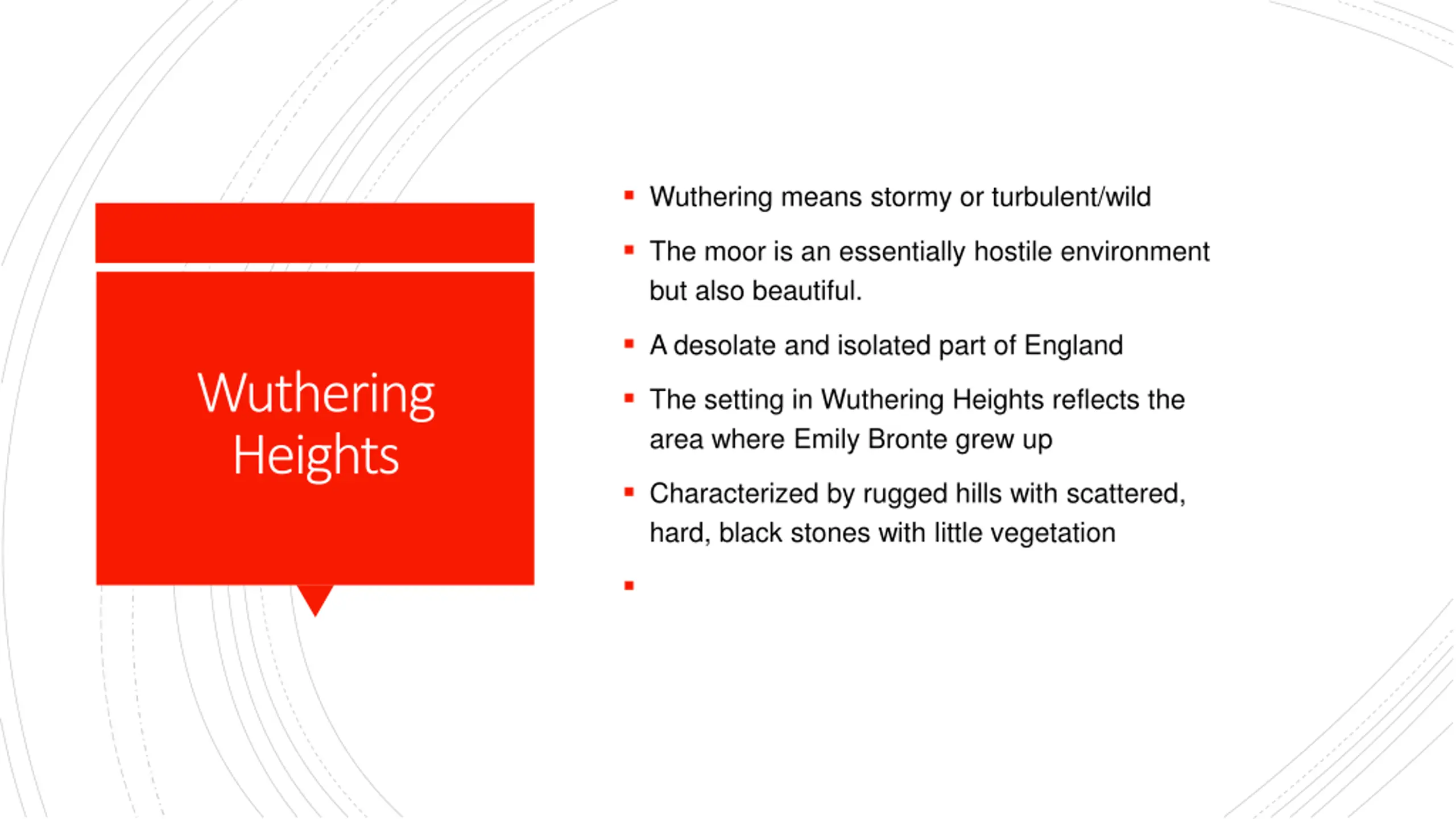 Wuthering Heights

- Wuthering means stormy or turbulent/wild
- The moor is an essentially hostile environment but also beautiful.
- A desolate and isolated part of England
- The setting in Wuthering Heights reflects the area where Emily Bronte grew up
- Characterized by rugged hills with scattered, hard, black stones with little vegetation